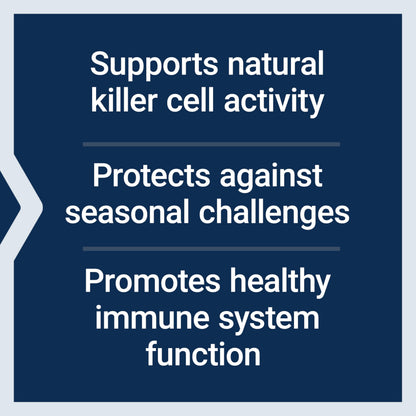 Supports natural killer cell activity

Protects against seasonal challenges

Promotes healthy immune system function